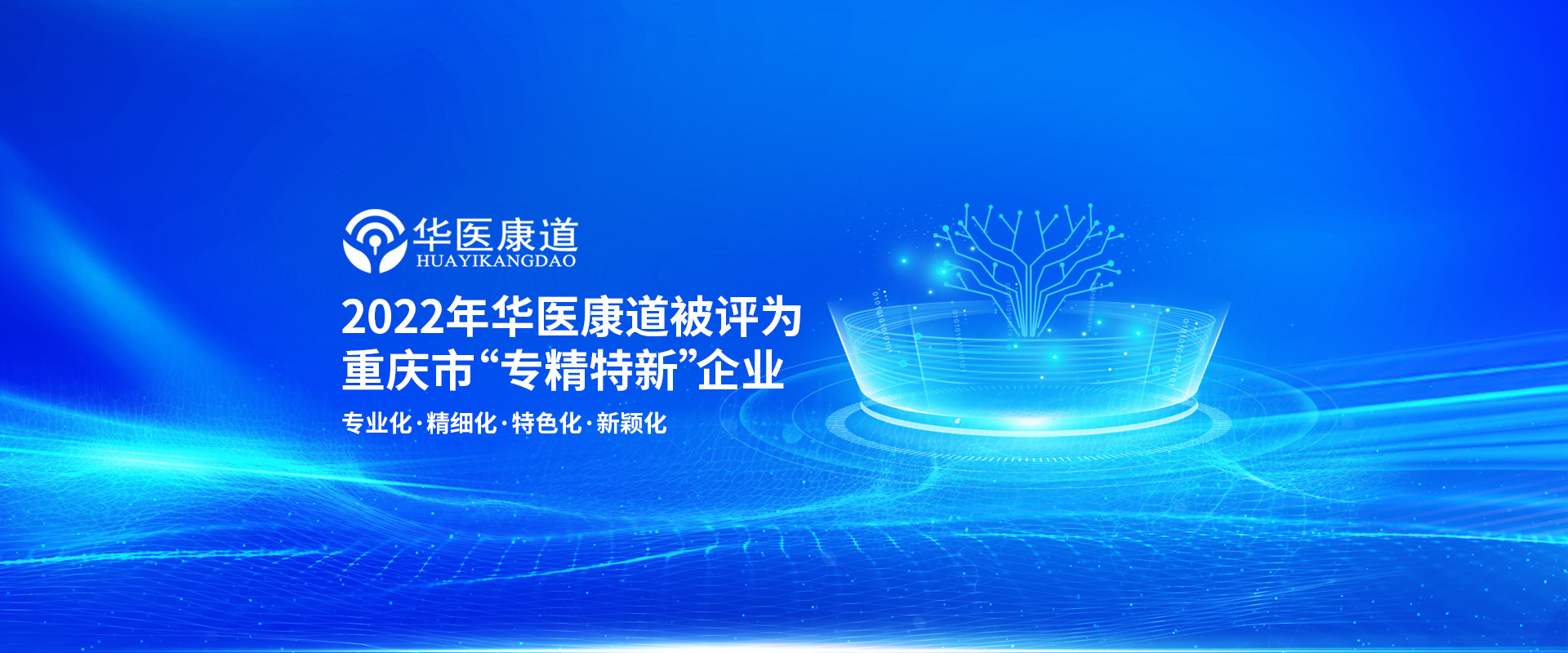 华医康道
HUAYIKANGDAO

2022年华医康道被评为
重庆市“专精特新”企业

专业化·精细化·特色化·新颖化